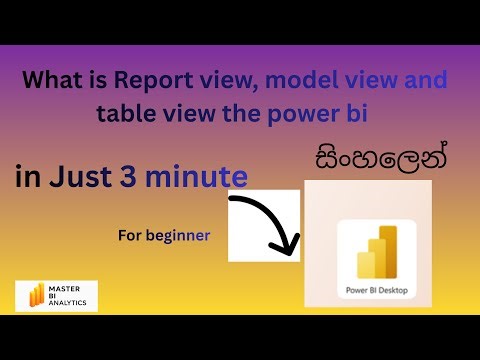 What is Report view, model view and table view the power bi

සිංහලෙන්

in Just 3 minute

For beginner

MASTER BI ANALYTICS

Power BI Desktop